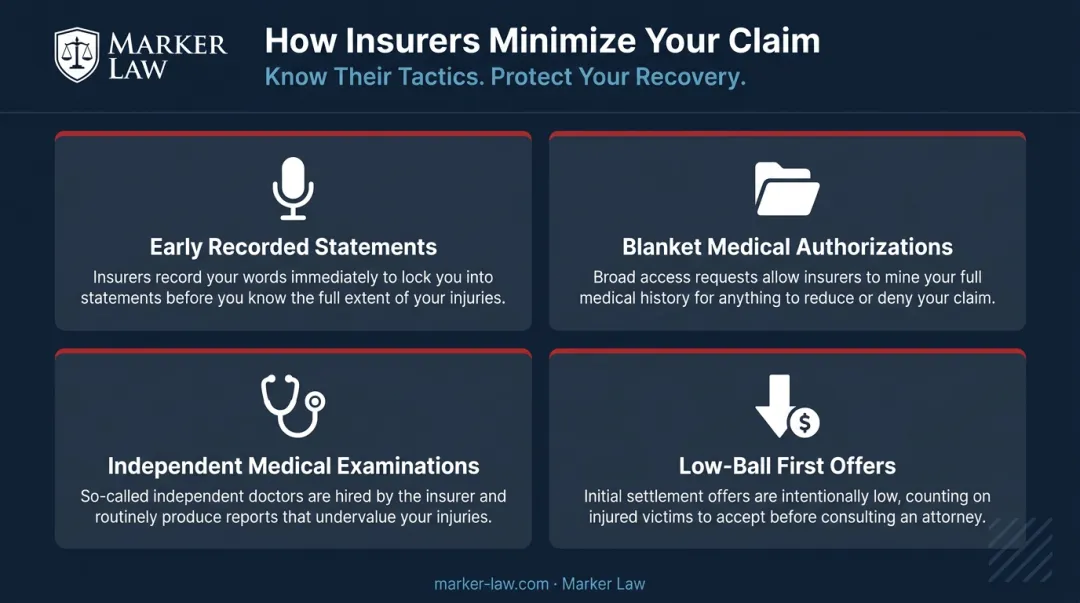 MARKER LAW

How Insurers Minimize Your Claim

Know Their Tactics. Protect Your Recovery.

Early Recorded Statements

Insurers record your words immediately to lock you into statements before you know the full extent of your injuries.

Blanket Medical Authorizations

Broad access requests allow insurers to mine your full medical history for anything to reduce or deny your claim.

Independent Medical Examinations

So-called independent doctors are hired by the insurer and routinely produce reports that undervalue your injuries.

Low-Ball First Offers

Initial settlement offers are intentionally low, counting on injured victims to accept before consulting an attorney.

marker-law.com · Marker Law